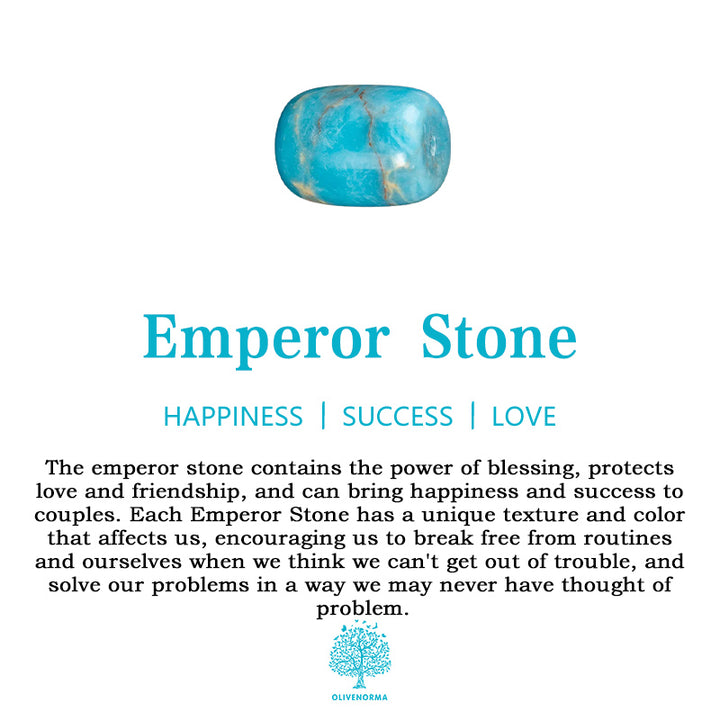 Emperor Stone

HAPPINESS | SUCCESS | LOVE

The emperor stone contains the power of blessing, protects love and friendship, and can bring happiness and success to couples. Each Emperor Stone has a unique texture and color that affects us, encouraging us to break free from routines and ourselves when we think we can't get out of trouble, and solve our problems in a way we may never have thought of problem.

OLIVENORMA